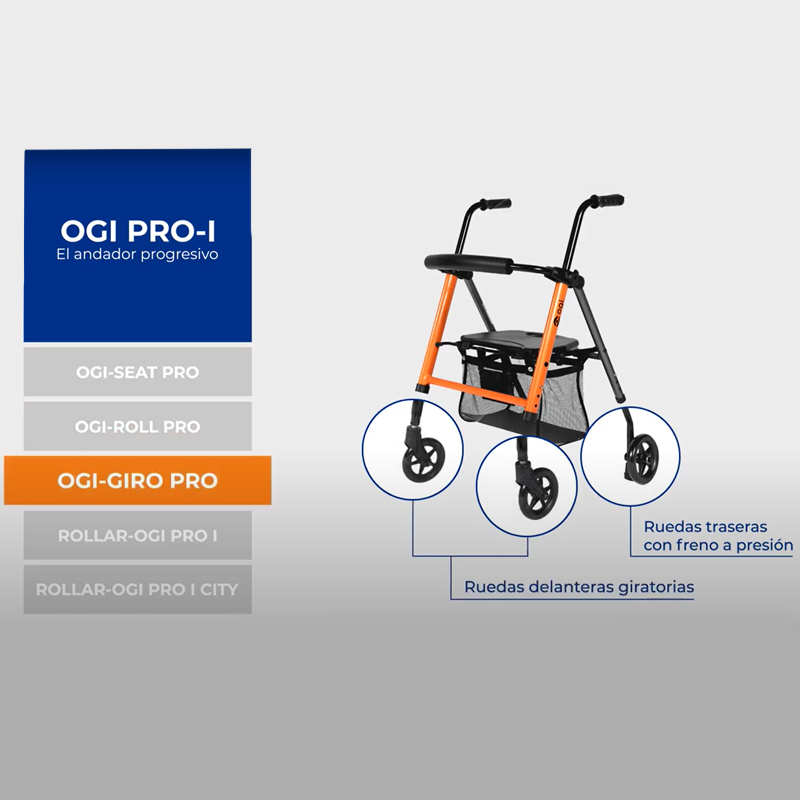 OGI PRO-I
El andador progresivo

OGI-SEAT PRO

OGI-ROLL PRO

OGI-GIRO PRO

ROLLAR-OGI PRO I

ROLLAR-OGI PRO I CITY

ogi

Ruedas traseras con freno a presión

Ruedas delanteras giratorias